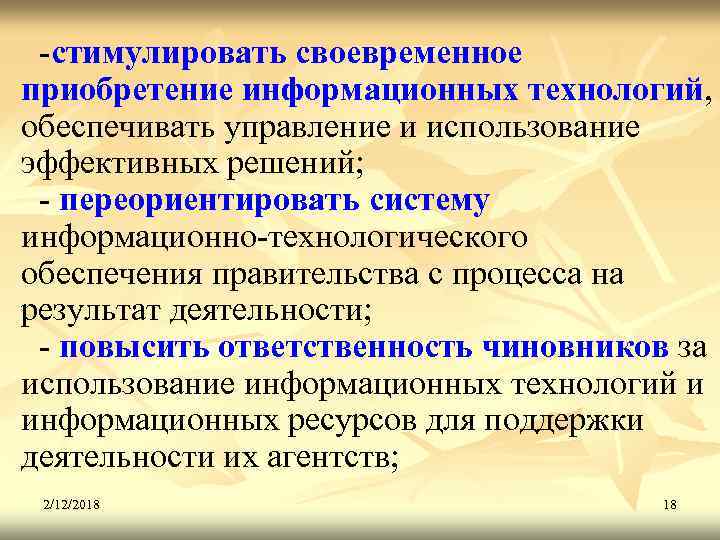 -стимулировать своевременное приобретение информационных технологий, обеспечивать управление и использование эффективных решений;

- переориентировать систему информационно-технологического обеспечения правительства с процесса на результат деятельности;

- повысить ответственность чиновников за использование информационных технологий и информационных ресурсов для поддержки деятельности их агентств;

2/12/2018

18